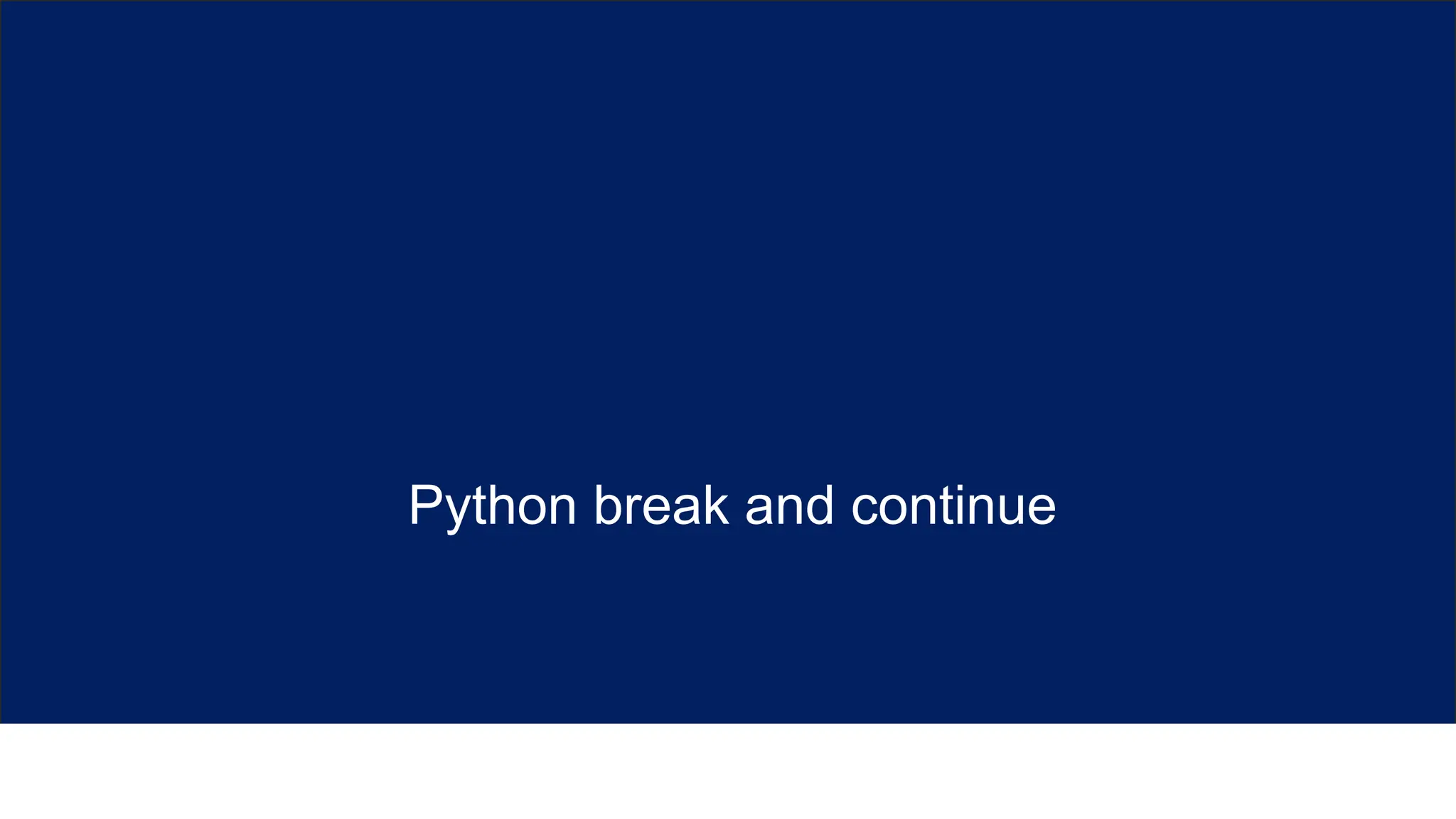 Python break and continue